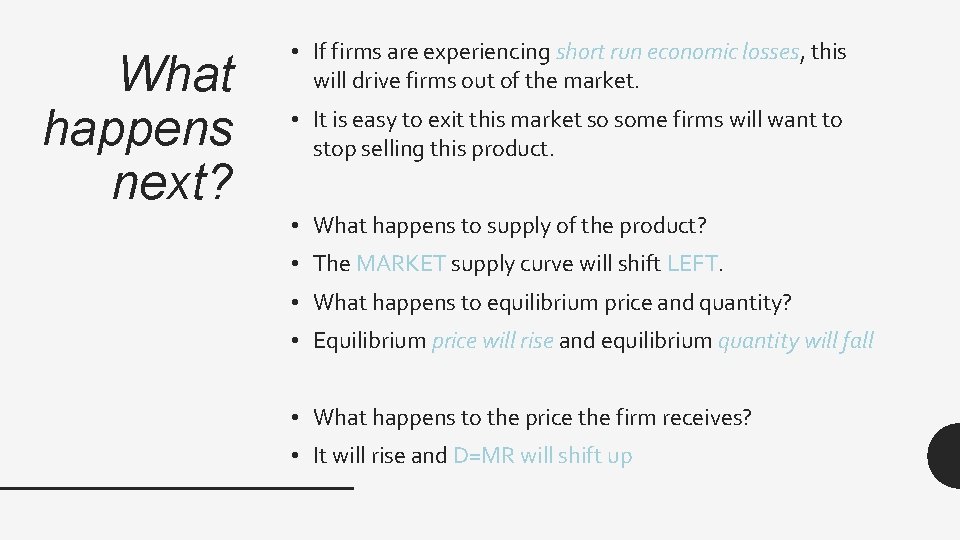 What happens next?

• If firms are experiencing short run economic losses, this will drive firms out of the market.
• It is easy to exit this market so some firms will want to stop selling this product.

• What happens to supply of the product?
• The MARKET supply curve will shift LEFT.
• What happens to equilibrium price and quantity?
• Equilibrium price will rise and equilibrium quantity will fall

• What happens to the price the firm receives?
• It will rise and D=MR will shift up